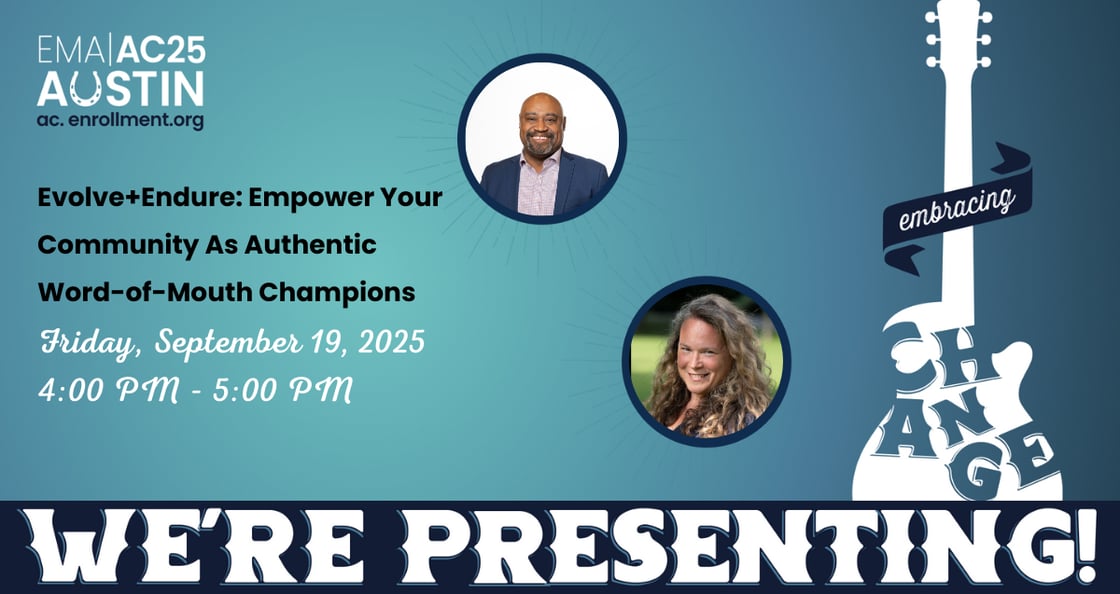 EMA|AC25
AUSTIN
ac. enrollment.org

Evolve+Endure: Empower Your Community As Authentic Word-of-Mouth Champions

Friday, September 19, 2025
4:00 PM - 5:00 PM

embracing
CHANGE

WE'RE PRESENTING!